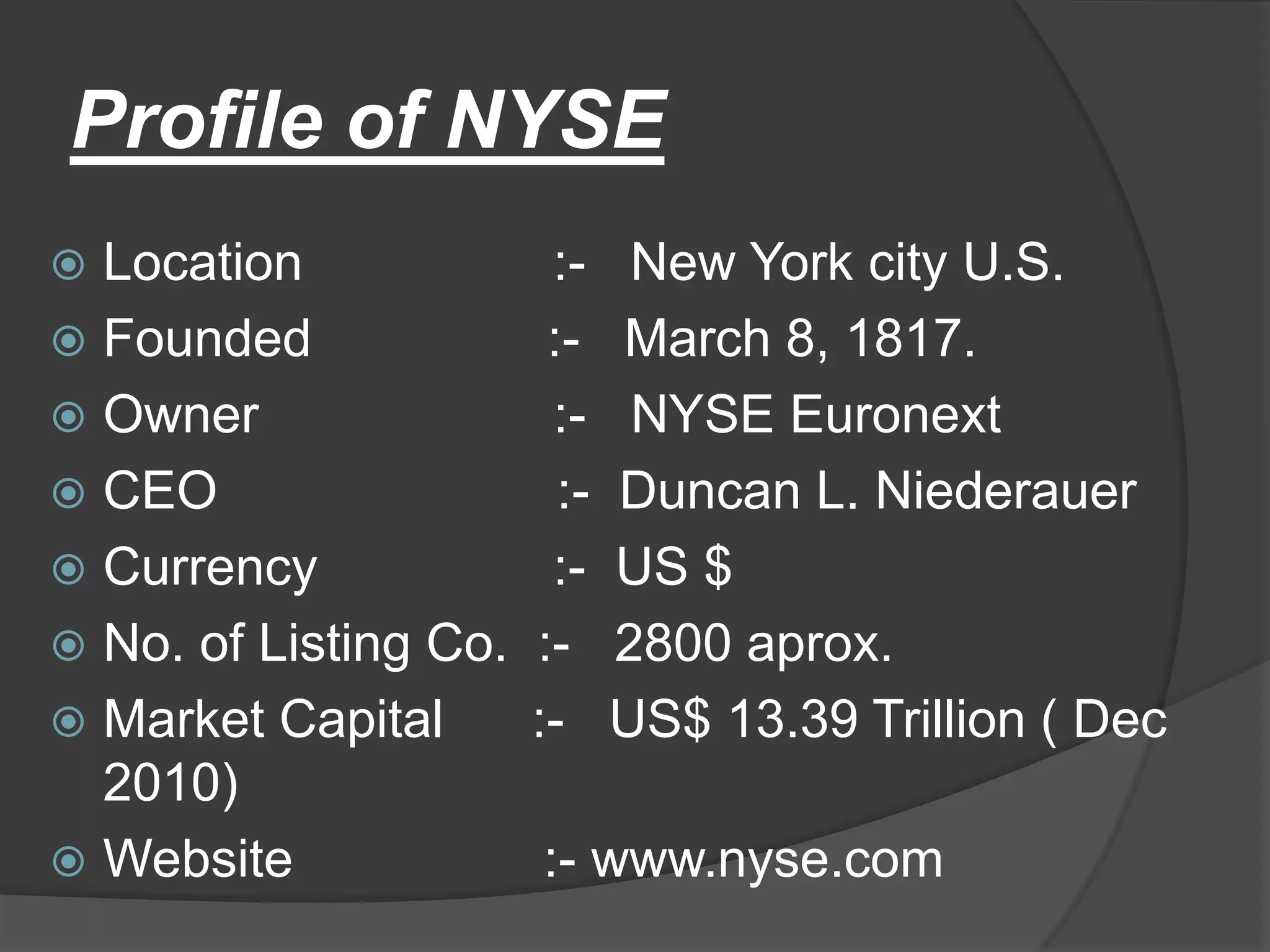 Profile of NYSE

Location :- New York city U.S.
Founded :- March 8, 1817.
Owner :- NYSE Euronext
CEO :- Duncan L. Niederauer
Currency :- US $
No. of Listing Co. :- 2800 aprox.
Market Capital :- US$ 13.39 Trillion ( Dec 2010)
Website :- www.nyse.com